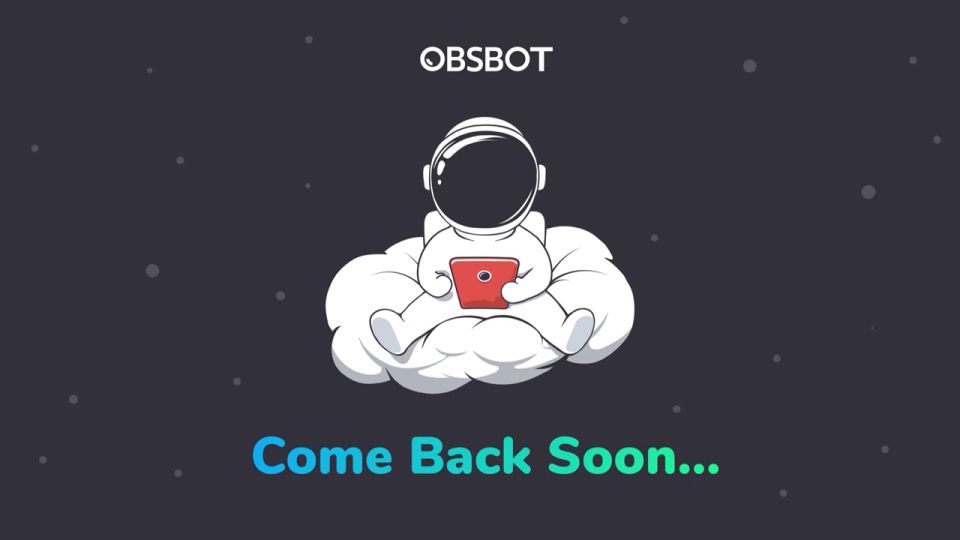 OBSBOT

Come Back Soon...